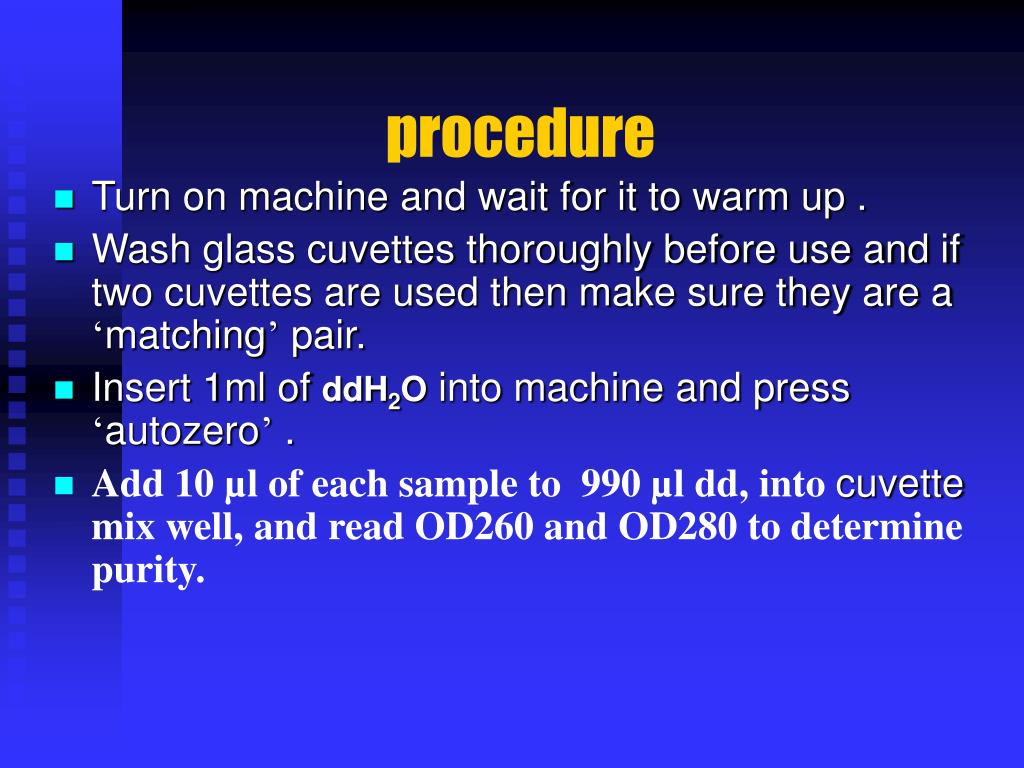 procedure

Turn on machine and wait for it to warm up .

Wash glass cuvettes thoroughly before use and if two cuvettes are used then make sure they are a ‘matching’ pair.

Insert 1ml of $ddH_2O$ into machine and press ‘autozero’ .

Add 10 µl of each sample to 990 µl dd, into cuvette mix well, and read OD260 and OD280 to determine purity.